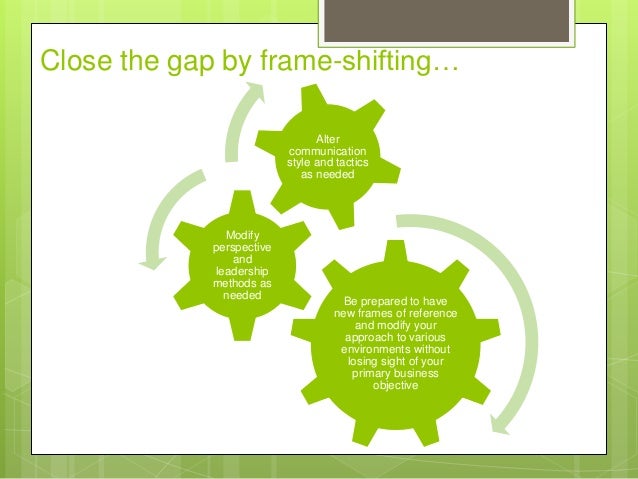 Close the gap by frame-shifting…

Alter communication style and tactics as needed

Modify perspective and leadership methods as needed

Be prepared to have new frames of reference and modify your approach to various environments without losing sight of your primary business objective